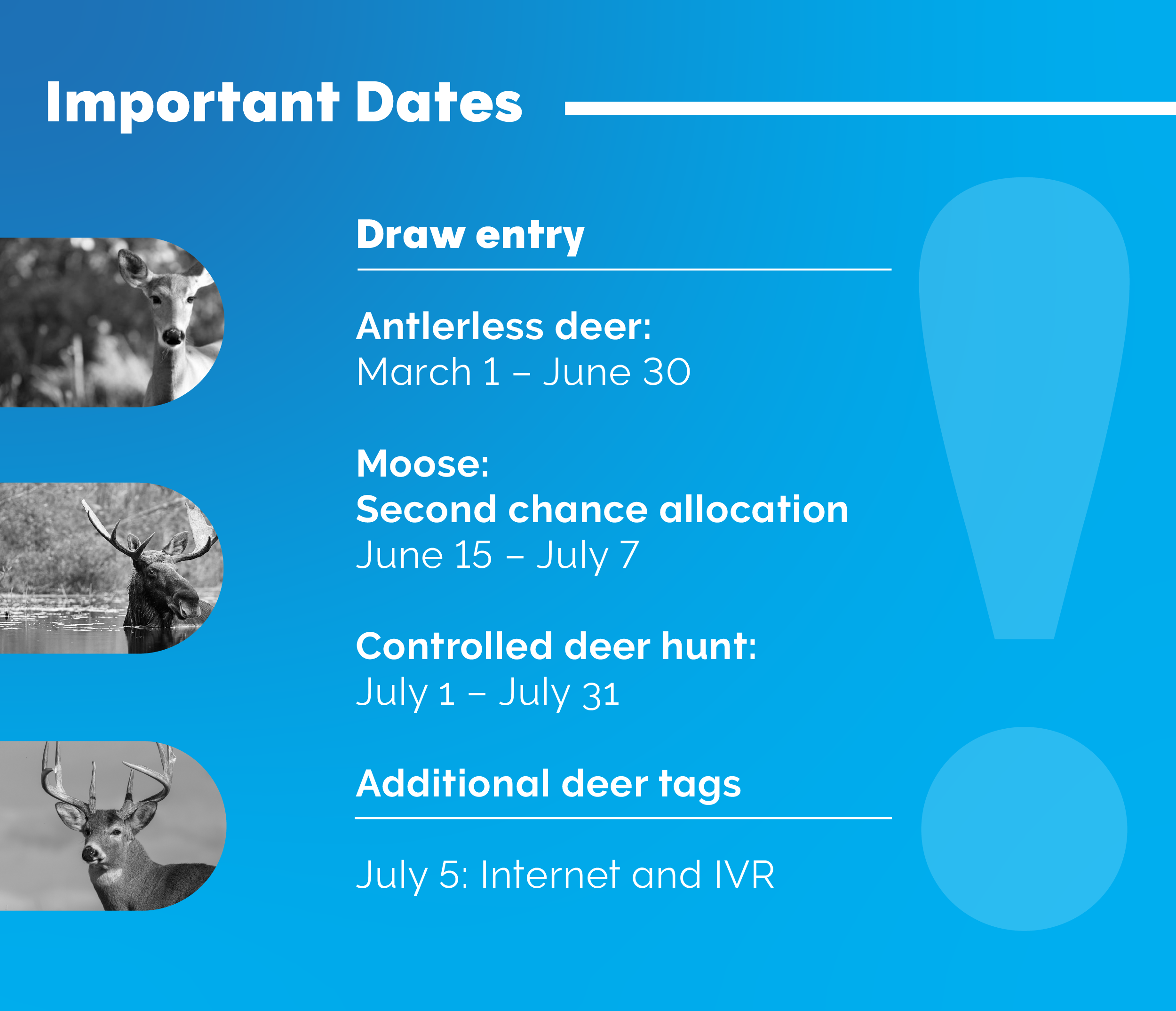 Important Dates

Draw entry

Antlerless deer:
March 1 – June 30

Moose:
Second chance allocation
June 15 – July 7

Controlled deer hunt:
July 1 – July 31

Additional deer tags

July 5: Internet and IVR